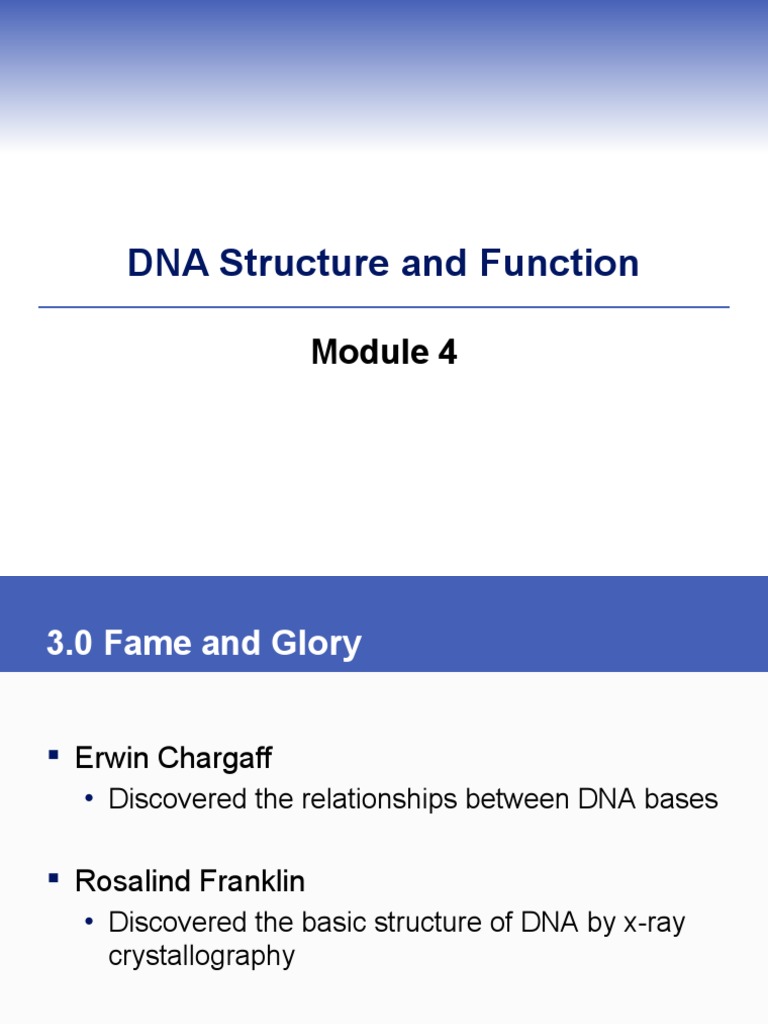 DNA Structure and Function

Module 4

3.0 Fame and Glory

▪ Erwin Chargaff
• Discovered the relationships between DNA bases

▪ Rosalind Franklin
• Discovered the basic structure of DNA by x-ray crystallography